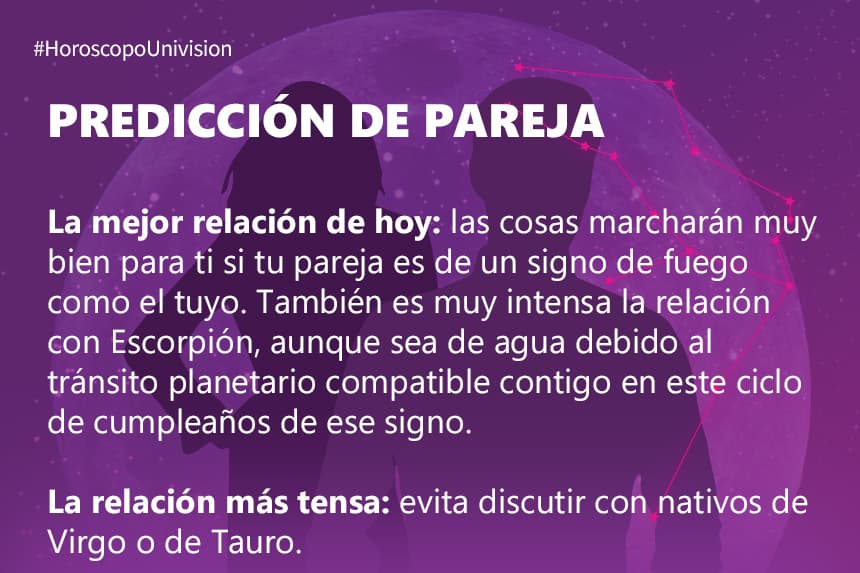 #HoroscopoUnivision

PREDICCIÓN DE PAREJA

La mejor relación de hoy: las cosas marcharán muy bien para ti si tu pareja es de un signo de fuego como el tuyo. También es muy intensa la relación con Escorpión, aunque sea de agua debido al tránsito planetario compatible contigo en este ciclo de cumpleaños de ese signo.

La relación más tensa: evita discutir con nativos de Virgo o de Tauro.